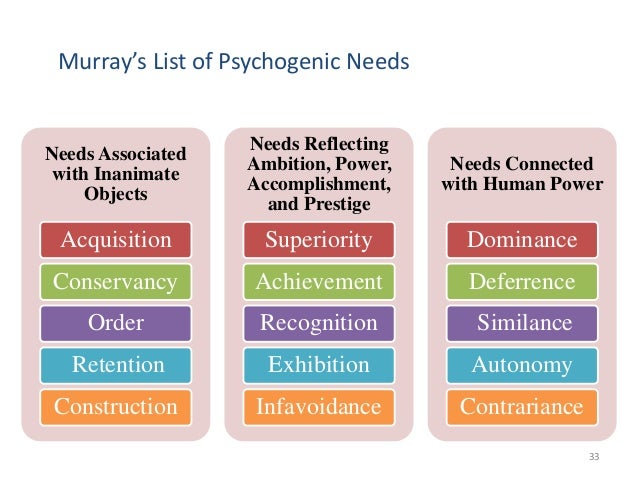 Murray's List of Psychogenic Needs

Needs Associated with Inanimate Objects

Acquisition

Conservancy

Order

Retention

Construction

Needs Reflecting Ambition, Power, Accomplishment, and Prestige

Superiority

Achievement

Recognition

Exhibition

Infavoidance

Needs Connected with Human Power

Dominance

Deferrence

Similance

Autonomy

Contrariance

33